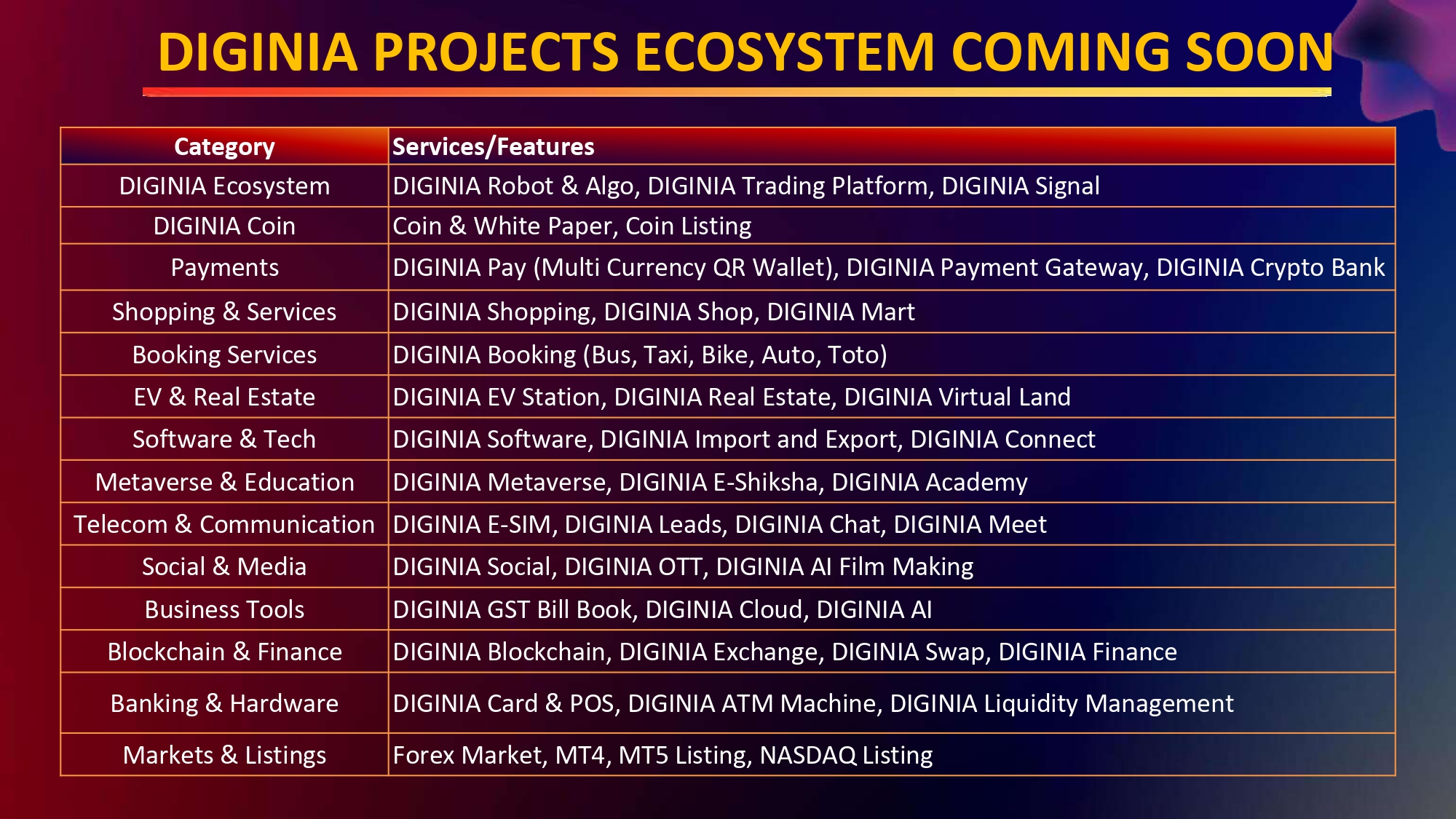 DIGINIA PROJECTS ECOSYSTEM COMING SOON

| Category | Services/Features |
|---|---|
| DIGINIA Ecosystem | DIGINIA Robot & Algo, DIGINIA Trading Platform, DIGINIA Signal |
| DIGINIA Coin | Coin & White Paper, Coin Listing |
| Payments | DIGINIA Pay (Multi Currency QR Wallet), DIGINIA Payment Gateway, DIGINIA Crypto Bank |
| Shopping & Services | DIGINIA Shopping, DIGINIA Shop, DIGINIA Mart |
| Booking Services | DIGINIA Booking (Bus, Taxi, Bike, Auto, Toto) |
| EV & Real Estate | DIGINIA EV Station, DIGINIA Real Estate, DIGINIA Virtual Land |
| Software & Tech | DIGINIA Software, DIGINIA Import and Export, DIGINIA Connect |
| Metaverse & Education | DIGINIA Metaverse, DIGINIA E-Shiksha, DIGINIA Academy |
| Telecom & Communication | DIGINIA E-SIM, DIGINIA Leads, DIGINIA Chat, DIGINIA Meet |
| Social & Media | DIGINIA Social, DIGINIA OTT, DIGINIA AI Film Making |
| Business Tools | DIGINIA GST Bill Book, DIGINIA Cloud, DIGINIA AI |
| Blockchain & Finance | DIGINIA Blockchain, DIGINIA Exchange, DIGINIA Swap, DIGINIA Finance |
| Banking & Hardware | DIGINIA Card & POS, DIGINIA ATM Machine, DIGINIA Liquidity Management |
| Markets & Listings | Forex Market, MT4, MT5 Listing, NASDAQ Listing |